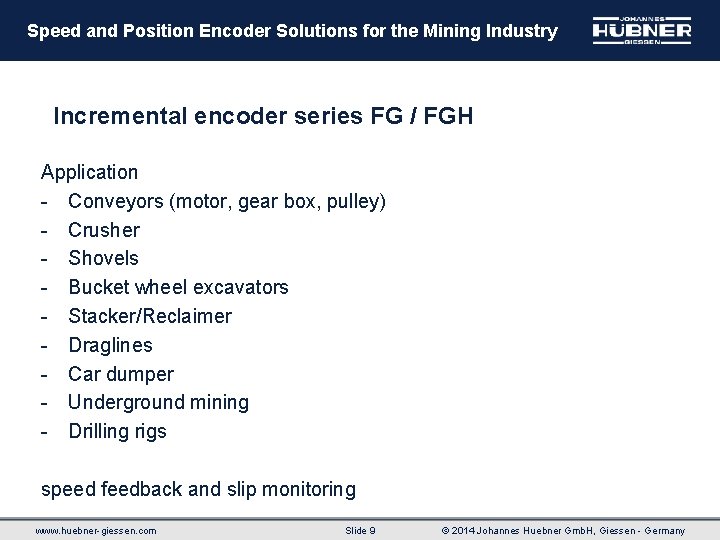 Speed and Position Encoder Solutions for the Mining Industry

JOHANNES HÜBNER GIESSEN

Incremental encoder series FG / FGH

Application
- Conveyors (motor, gear box, pulley)
- Crusher
- Shovels
- Bucket wheel excavators
- Stacker/Reclaimer
- Draglines
- Car dumper
- Underground mining
- Drilling rigs

speed feedback and slip monitoring

www.huebner-giessen.com Slide 9 © 2014 Johannes Huebner GmbH, Giessen - Germany